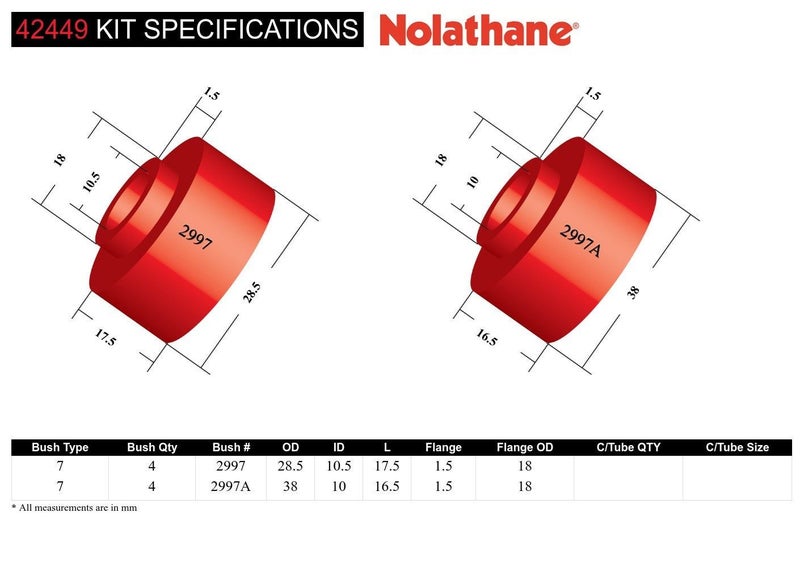 42449 KIT SPECIFICATIONS Nolathane®

1.5
18
10.5
2997
28.5
17.5

1.5
18
10
2997A
38
16.5

| Bush Type | Bush Qty | Bush # | OD | ID | L | Flange | Flange OD | C/Tube QTY | C/Tube Size |
|---|---|---|---|---|---|---|---|---|---|
| 7 | 4 | 2997 | 28.5 | 10.5 | 17.5 | 1.5 | 18 | | |
| 7 | 4 | 2997A | 38 | 10 | 16.5 | 1.5 | 18 | | |

* All measurements are in mm